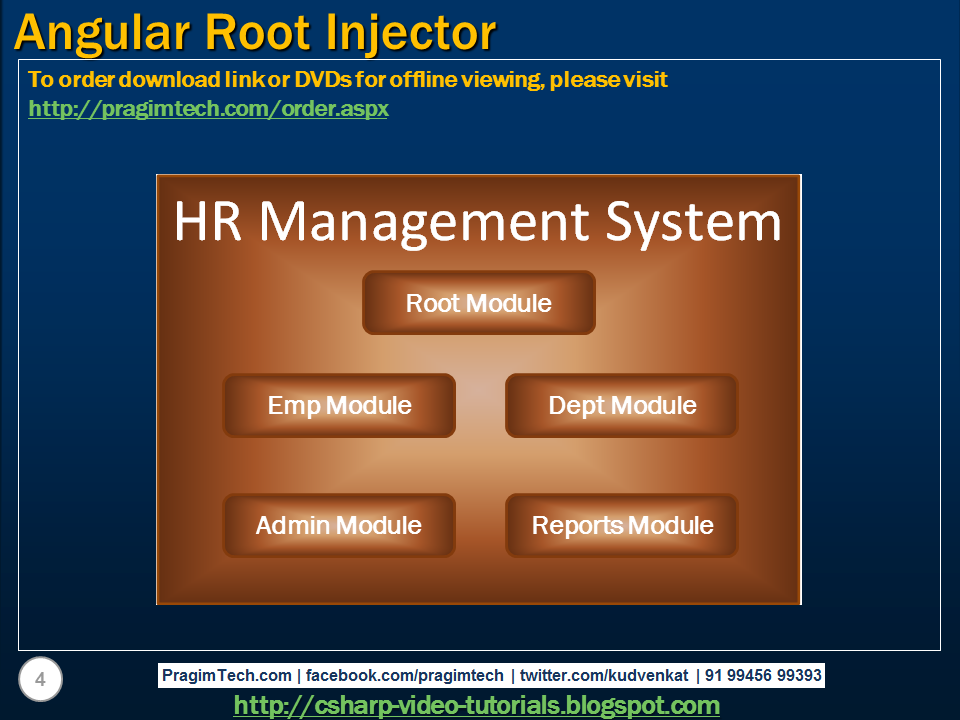 Angular Root Injector

To order download link or DVDs for offline viewing, please visit
http://pragimtech.com/order.aspx

HR Management System

Root Module

Emp Module

Dept Module

Admin Module

Reports Module

4

PragimTech.com | facebook.com/pragimtech | twitter.com/kudvenkat | 91 99456 99393

http://csharp-video-tutorials.blogspot.com